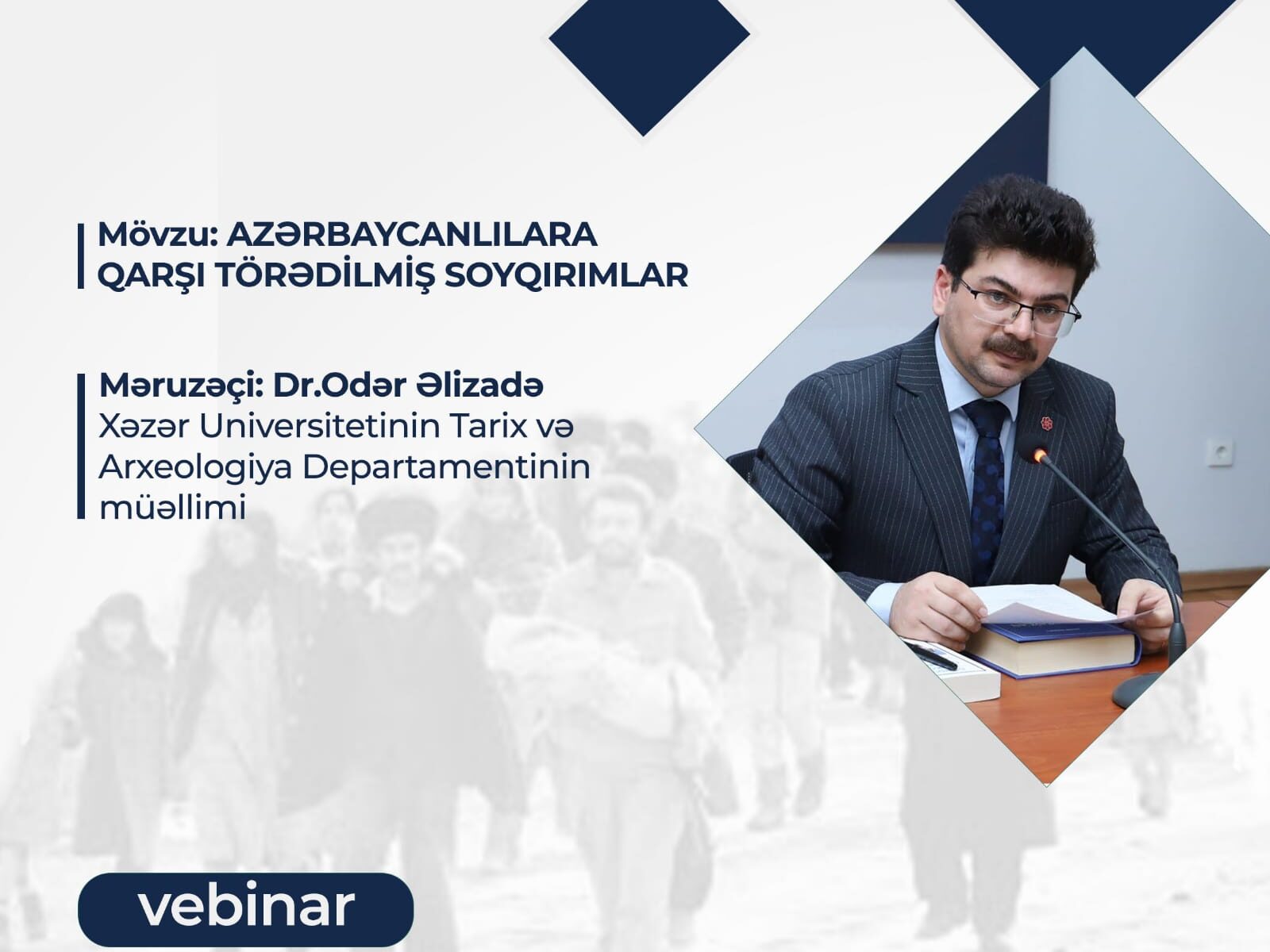 Mövzu: AZƏRBAYCANLILARA QARŞI TÖRƏDİLMİŞ SOYQIRIMLAR

Məruzəçi: Dr.Odər Əlizadə
Xəzər Universitetinin Tarix və Arxeologiya Departamentinin müəllimi

vebinar